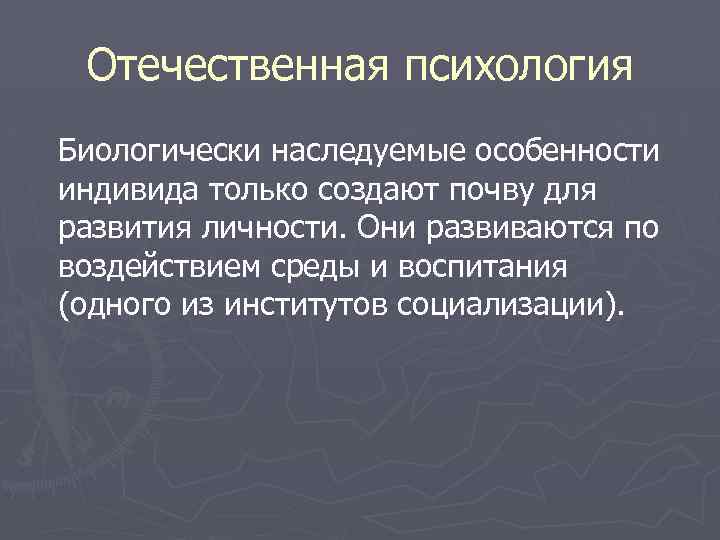 Отечественная психология

Биологически наследуемые особенности индивида только создают почву для развития личности. Они развиваются по воздействием среды и воспитания (одного из институтов социализации).